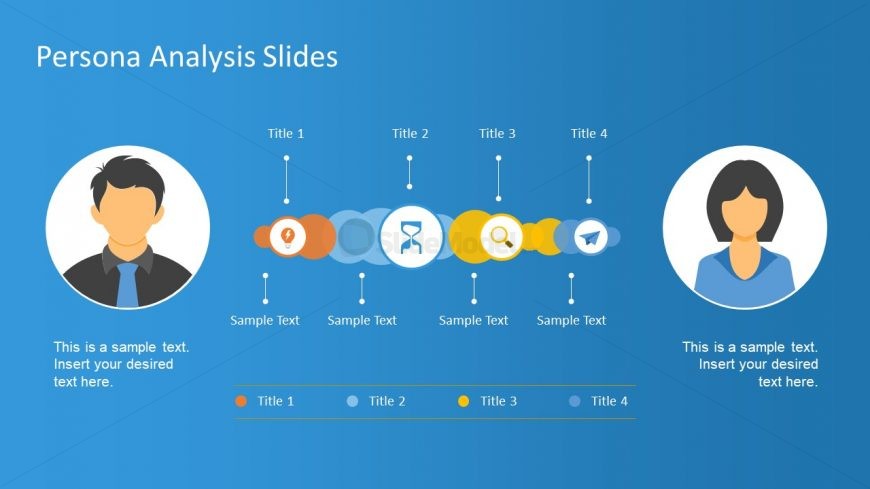 Persona Analysis Slides

Title 1

Title 2

Title 3

Title 4

SlideModel

Sample Text

Sample Text

Sample Text

Sample Text

This is a sample text. Insert your desired text here.

This is a sample text. Insert your desired text here.

Title 1

Title 2

Title 3

Title 4